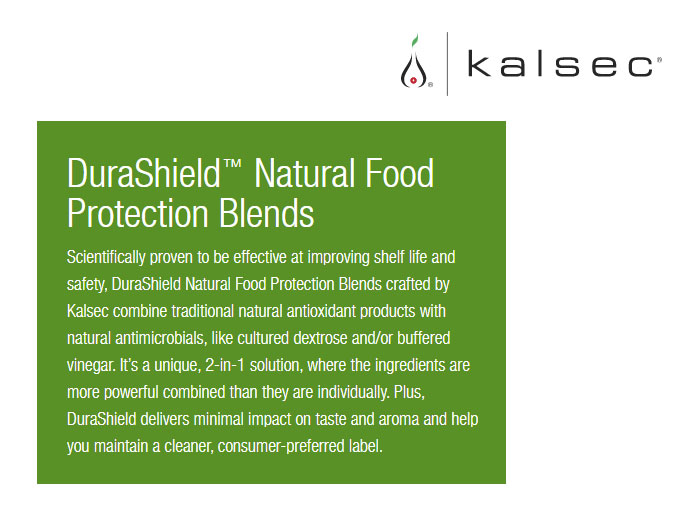 kalsec®

DuraShield™ Natural Food Protection Blends

Scientifically proven to be effective at improving shelf life and safety, DuraShield Natural Food Protection Blends crafted by Kalsec combine traditional natural antioxidant products with natural antimicrobials, like cultured dextrose and/or buffered vinegar. It's a unique, 2-in-1 solution, where the ingredients are more powerful combined than they are individually. Plus, DuraShield delivers minimal impact on taste and aroma and help you maintain a cleaner, consumer-preferred label.